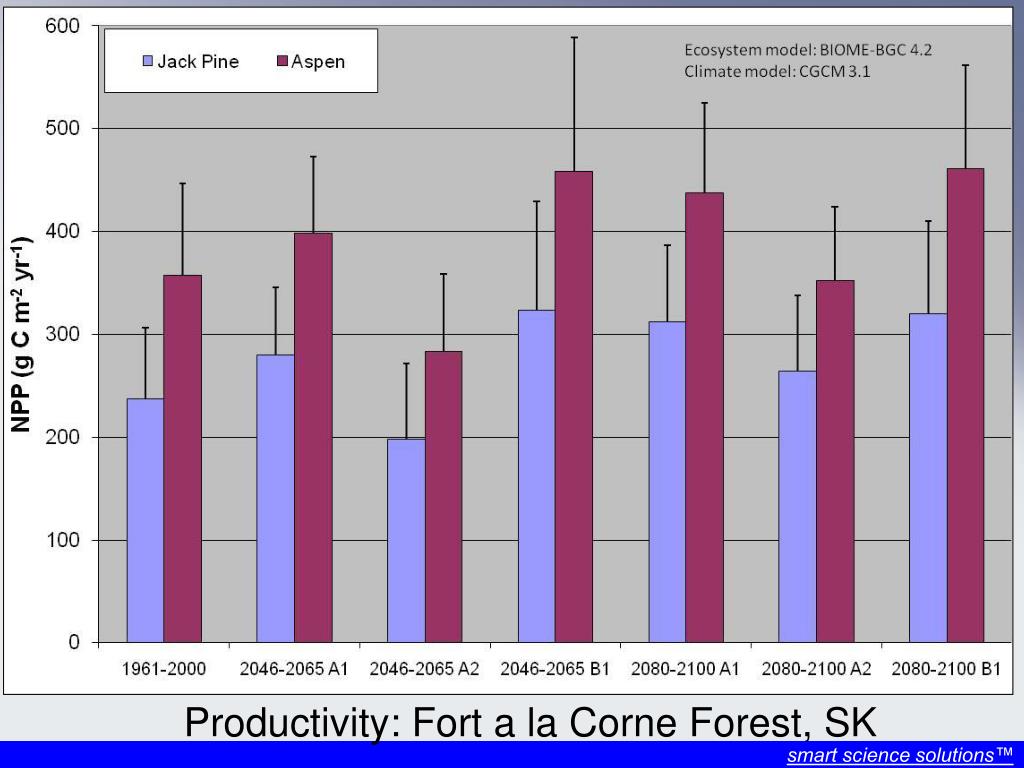 Jack Pine
Aspen

Ecosystem model: BIOME-BGC 4.2
Climate model: CGCM 3.1

NPP (g C m$^{-2}$ yr$^{-1}$)

600
500
400
300
200
100
0

1961-2000
2046-2065 A1
2046-2065 A2
2046-2065 B1
2080-2100 A1
2080-2100 A2
2080-2100 B1

Productivity: Fort a la Corne Forest, SK

smart science solutions™